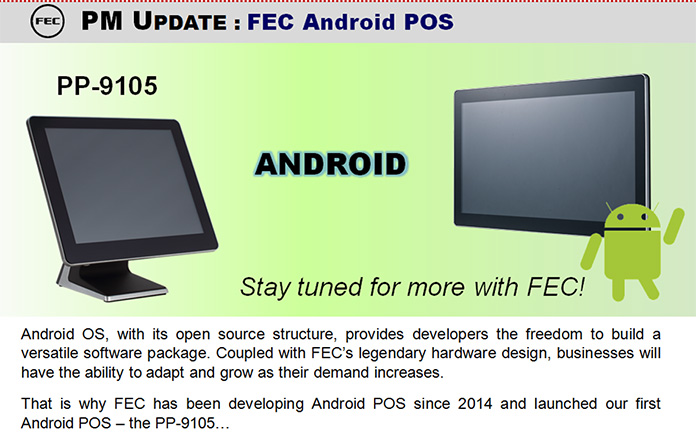 FEC

PM UPDATE : FEC Android POS

PP-9105

ANDROID

Stay tuned for more with FEC!

Android OS, with its open source structure, provides developers the freedom to build a versatile software package. Coupled with FEC's legendary hardware design, businesses will have the ability to adapt and grow as their demand increases.

That is why FEC has been developing Android POS since 2014 and launched our first Android POS – the PP-9105…